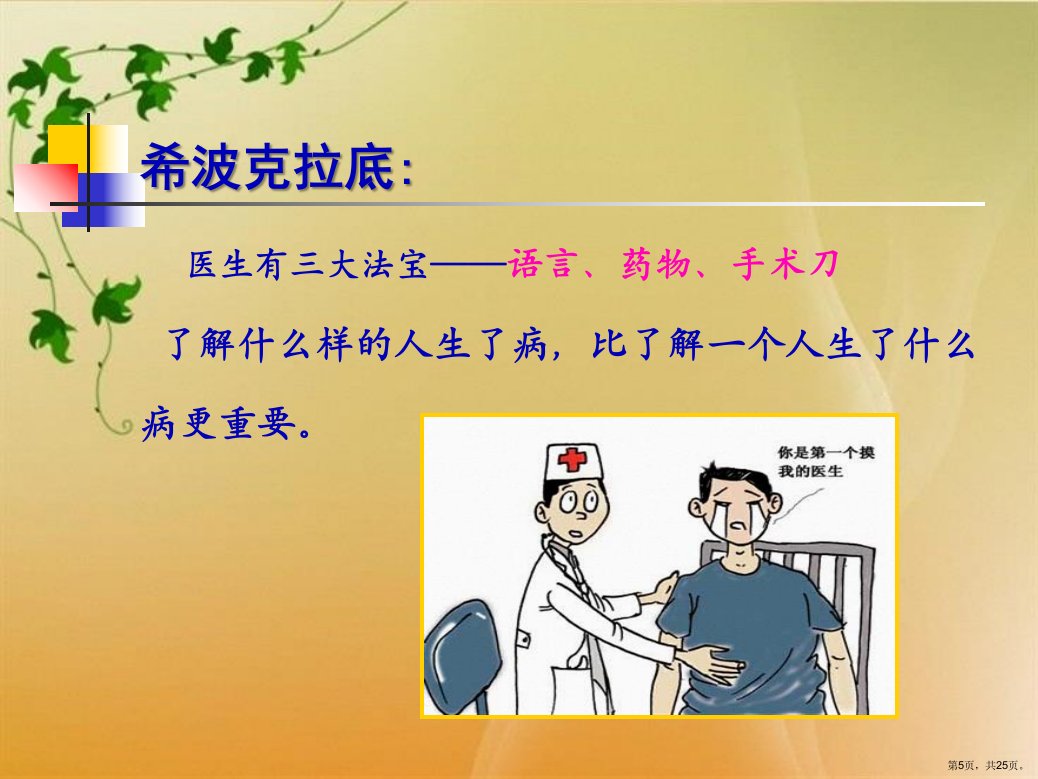 希波克拉底:

医生有三大法宝——语言、药物、手术刀

了解什么样的人生了病，比了解一个人生了什么病更重要。

你是第一个摸我的医生

第5页，共25页。